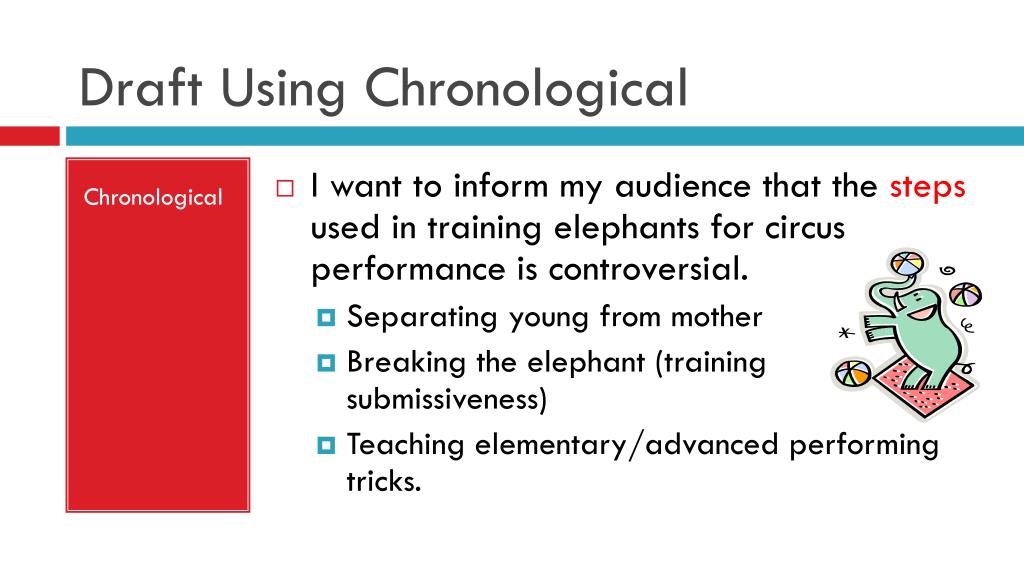 Draft Using Chronological

Chronological

I want to inform my audience that the steps used in training elephants for circus performance is controversial.

Separating young from mother

Breaking the elephant (training submissiveness)

Teaching elementary/advanced performing tricks.